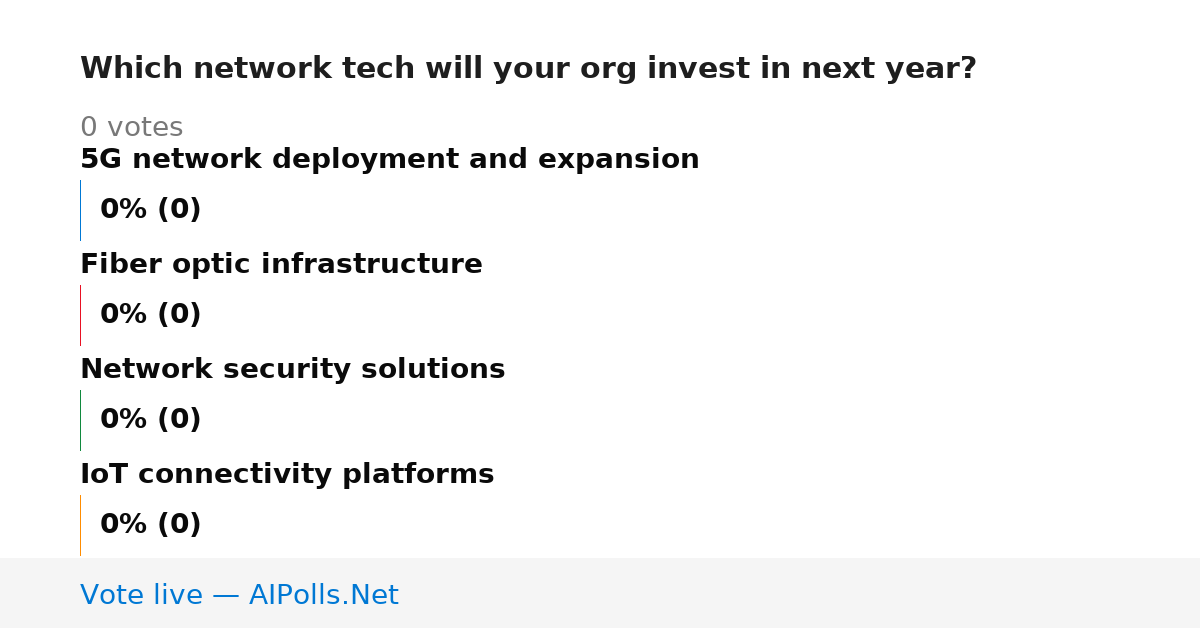 Which network tech will your org invest in next year?

0 votes

5G network deployment and expansion

0% (0)

Fiber optic infrastructure

0% (0)

Network security solutions

0% (0)

IoT connectivity platforms

0% (0)

Vote live — AIPolls.Net